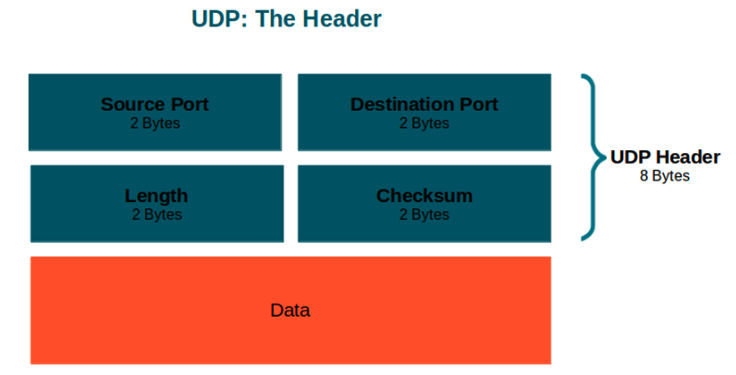 UDP: The Header

Source Port
2 Bytes

Destination Port
2 Bytes

Length
2 Bytes

Checksum
2 Bytes

UDP Header
8 Bytes

Data